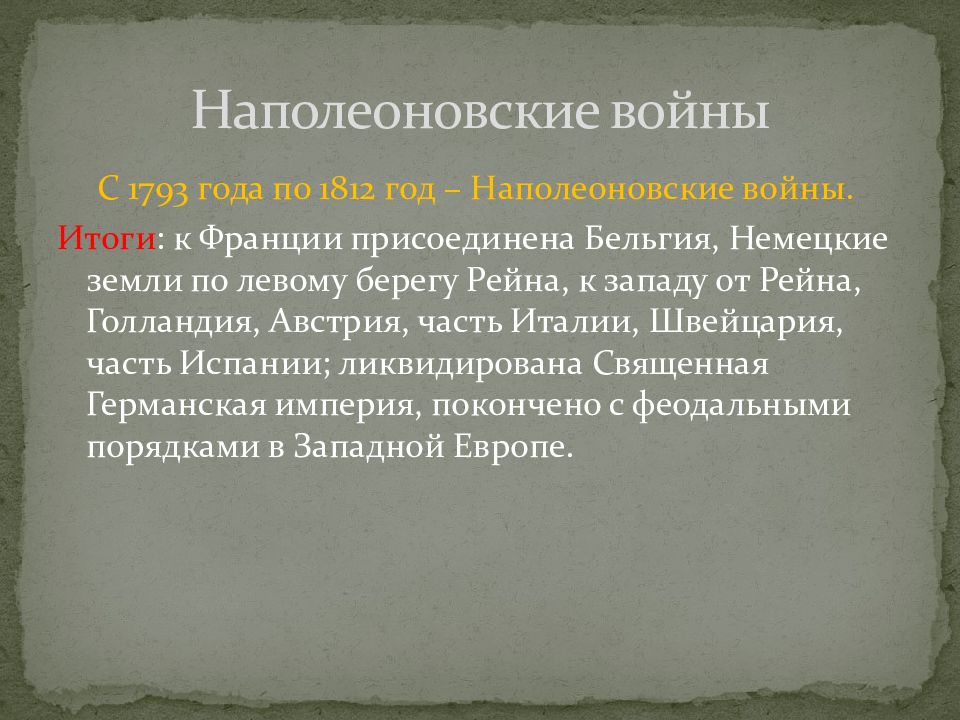 Наполеоновские войны

С 1793 года по 1812 год – Наполеоновские войны.

Итоги: к Франции присоединена Бельгия, Немецкие земли по левому берегу Рейна, к западу от Рейна, Голландия, Австрия, часть Италии, Швейцария, часть Испании; ликвидирована Священная Германская империя, покончено с феодальными порядками в Западной Европе.